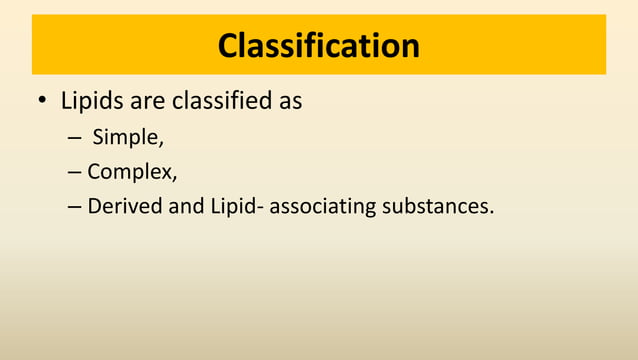 Classification

• Lipids are classified as
– Simple,
– Complex,
– Derived and Lipid- associating substances.